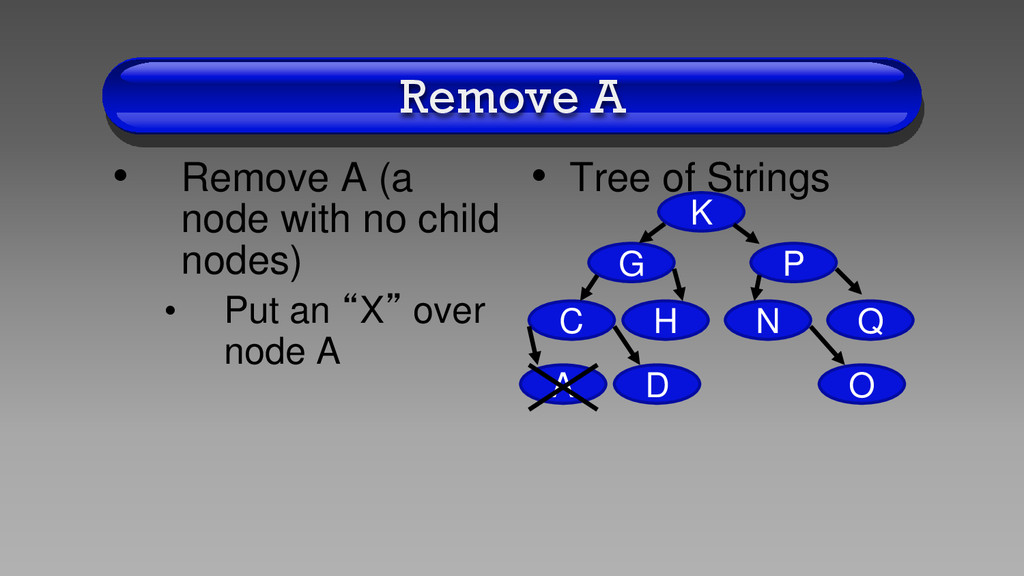 Remove A

• Remove A (a node with no child nodes)
  • Put an “X” over node A

• Tree of Strings

K
G P
C H N Q
A D O